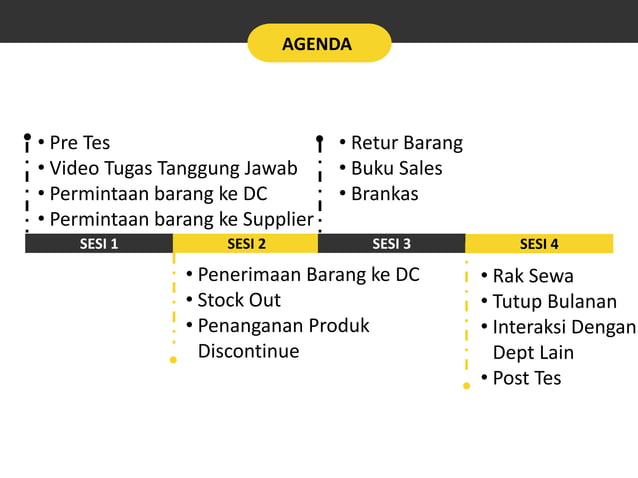 AGENDA

• Pre Tes
• Video Tugas Tanggung Jawab
• Permintaan barang ke DC
• Permintaan barang ke Supplier

• Retur Barang
• Buku Sales
• Brankas

SESI 1
SESI 2
SESI 3
SESI 4

• Penerimaan Barang ke DC
• Stock Out
• Penanganan Produk Discontinue

• Rak Sewa
• Tutup Bulanan
• Interaksi Dengan Dept Lain
• Post Tes